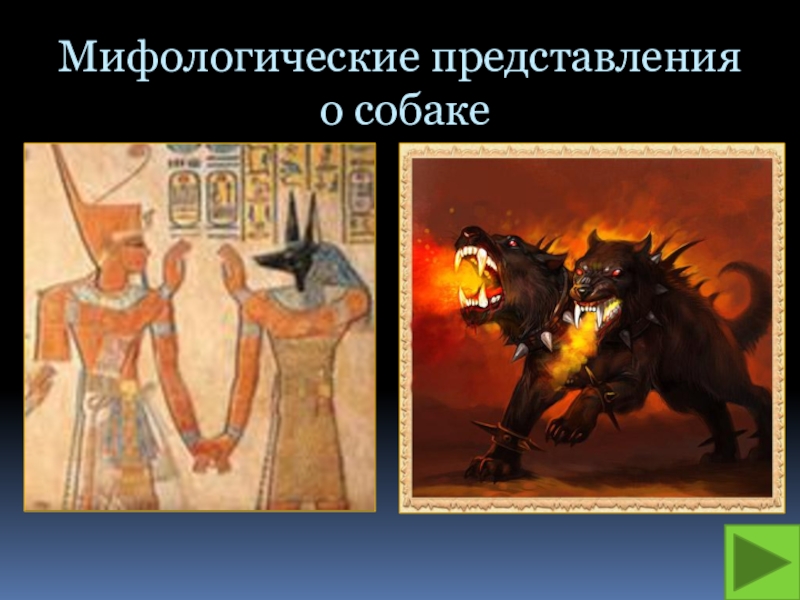 Мифологические представления о собаке